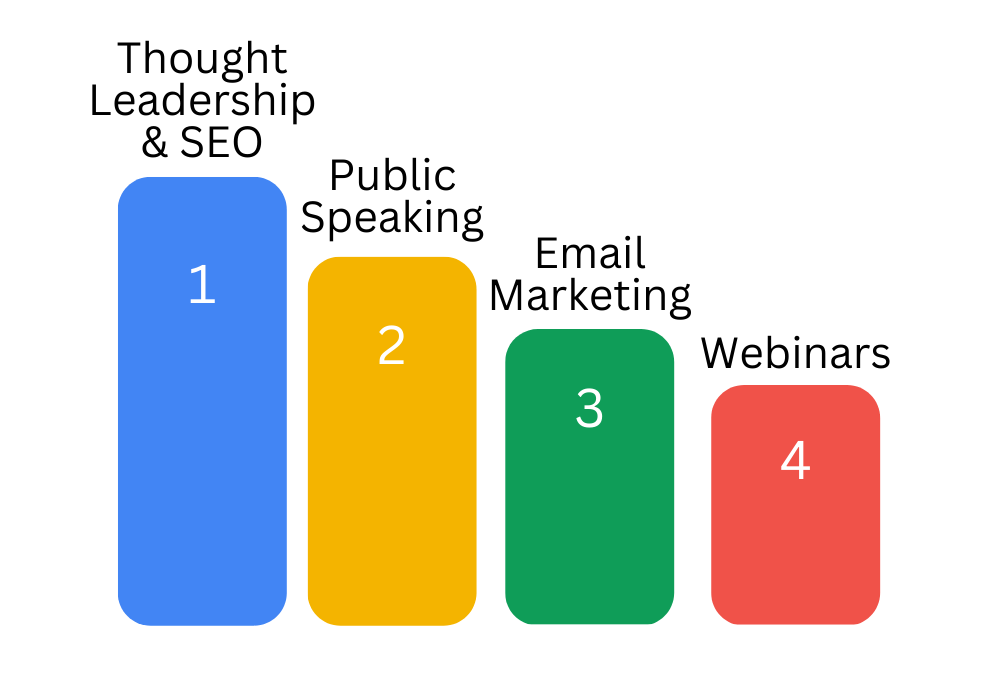 Thought Leadership & SEO

1

Public Speaking

2

Email Marketing

3

Webinars

4